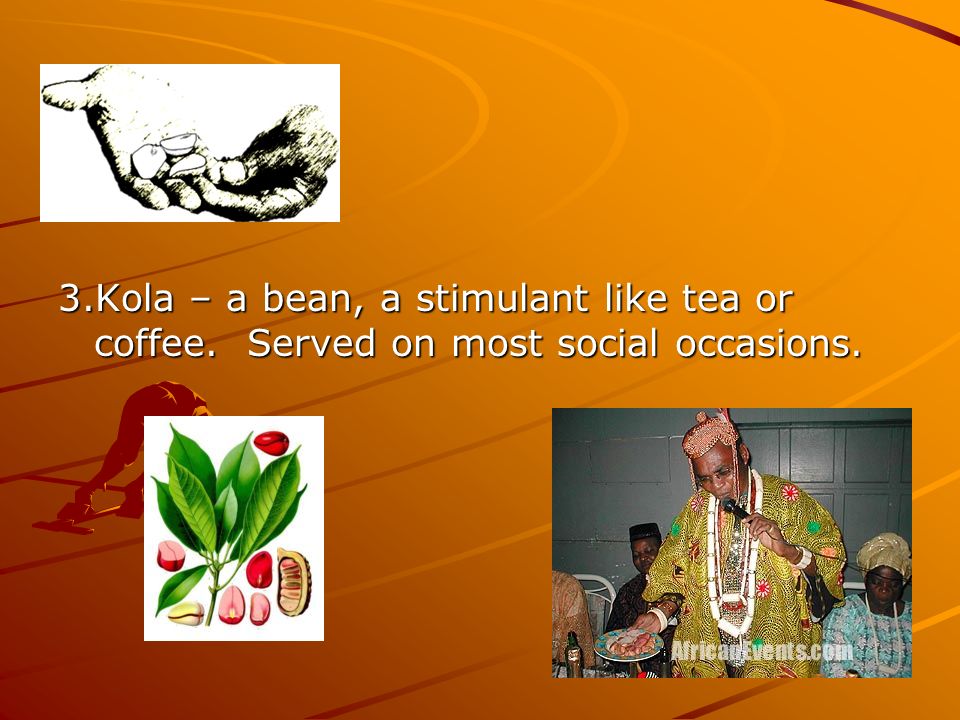 3.Kola – a bean, a stimulant like tea or coffee.  Served on most social occasions.

AfricanEvents.com